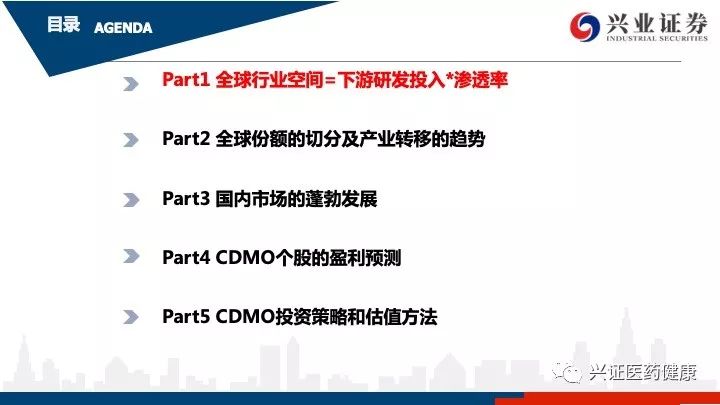 目录 AGENDA

兴业证券
INDUSTRIAL SECURITIES

Part1 全球行业空间=下游研发投入*渗透率

Part2 全球份额的切分及产业转移的趋势

Part3 国内市场的蓬勃发展

Part4 CDMO个股的盈利预测

Part5 CDMO投资策略和估值方法

兴证医药健康